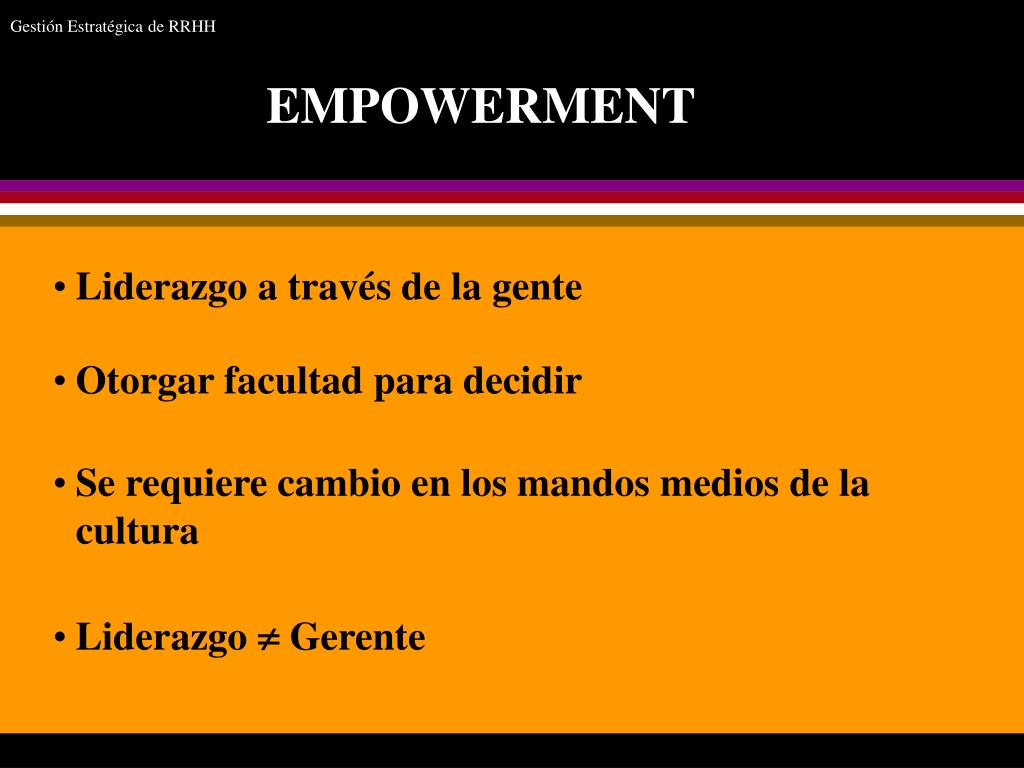 Gestión Estratégica de RRHH

EMPOWERMENT

• Liderazgo a través de la gente

• Otorgar facultad para decidir

• Se requiere cambio en los mandos medios de la cultura

• Liderazgo $\neq$ Gerente